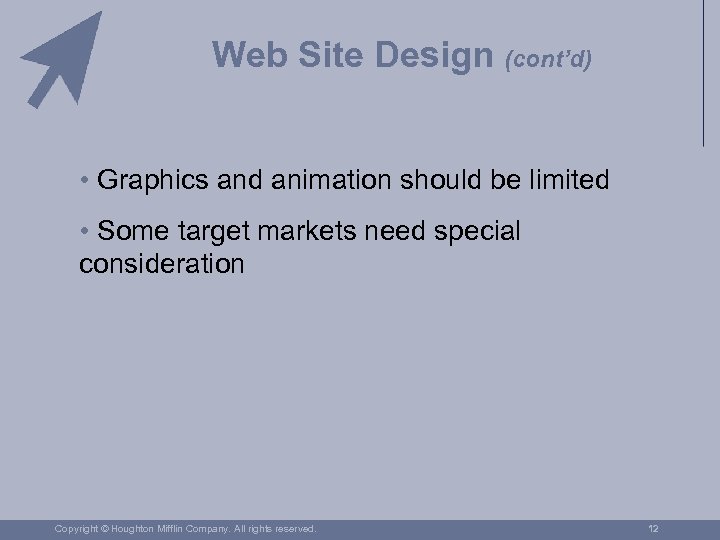 Web Site Design (cont'd)

• Graphics and animation should be limited

• Some target markets need special consideration

Copyright © Houghton Mifflin Company. All rights reserved.

12